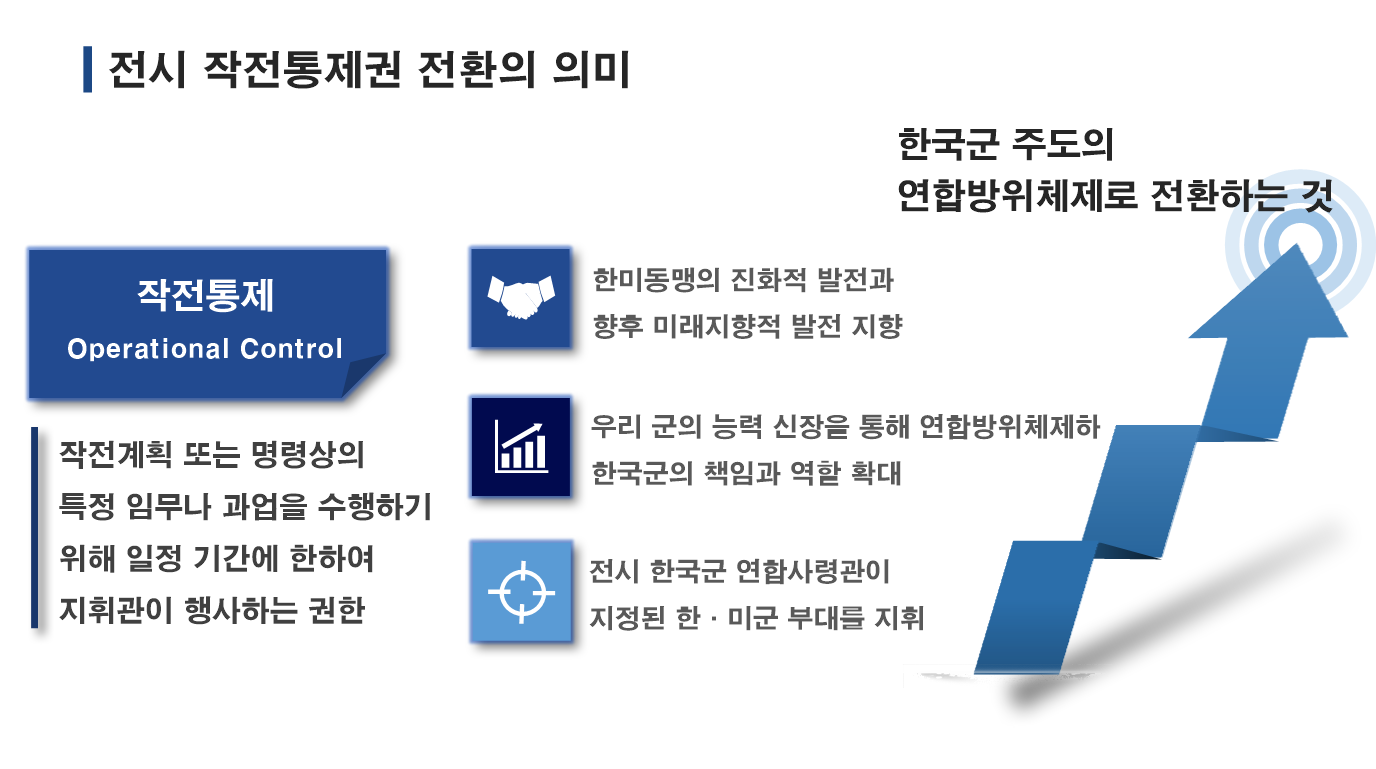 전시 작전통제권 전환의 의미

한국군 주도의
연합방위체제로 전환하는 것

작전통제
Operational Control

작전계획 또는 명령상의
특정 임무나 과업을 수행하기
위해 일정 기간에 한하여
지휘관이 행사하는 권한

한미동맹의 진화적 발전과
향후 미래지향적 발전 지향

우리 군의 능력 신장을 통해 연합방위체제하
한국군의 책임과 역할 확대

전시 한국군 연합사령관이
지정된 한 · 미군 부대를 지휘